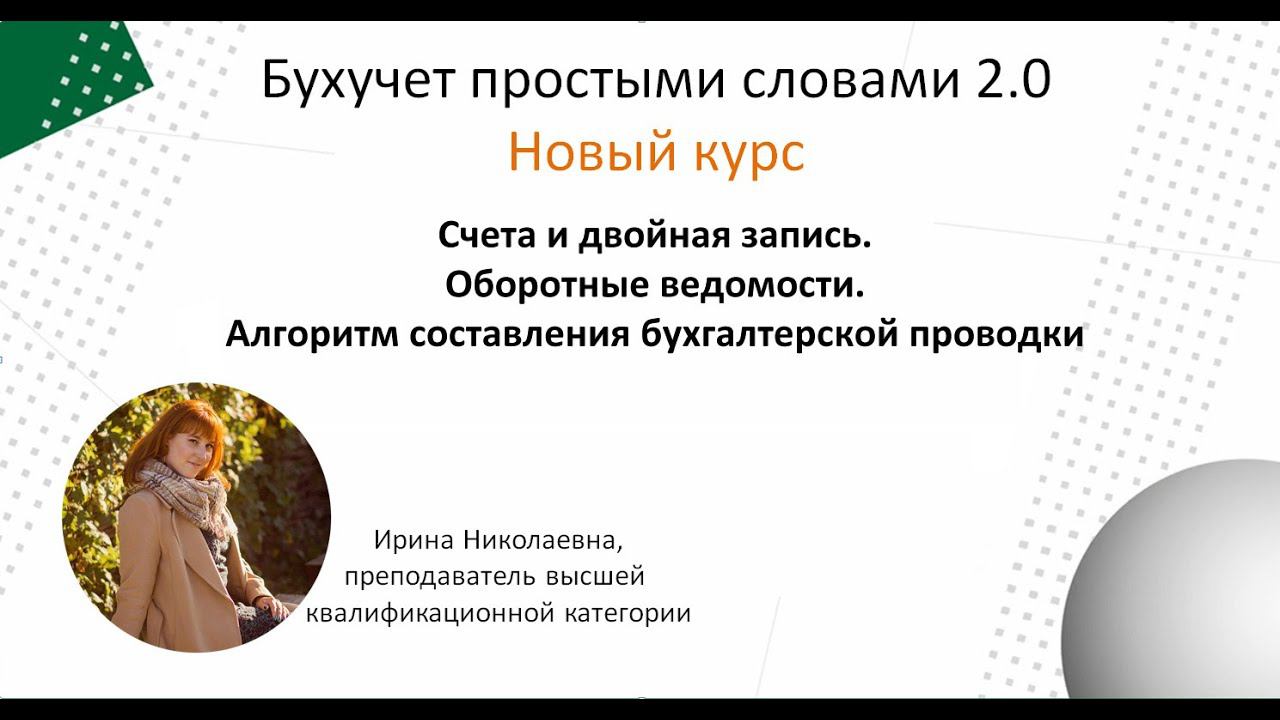 Бухучет простыми словами 2.0
Новый курс

Счета и двойная запись.
Оборотные ведомости.
Алгоритм составления бухгалтерской проводки

Ирина Николаевна,
преподаватель высшей
квалификационной категории